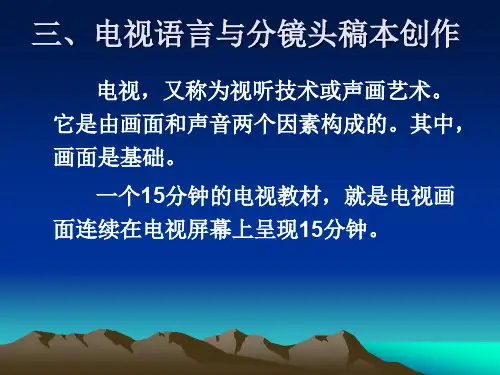 三、电视语言与分镜头稿本创作

电视，又称为视听技术或声画艺术。它是由画面和声音两个因素构成的。其中，画面是基础。

一个15分钟的电视教材，就是电视画面连续在电视屏幕上呈现15分钟。